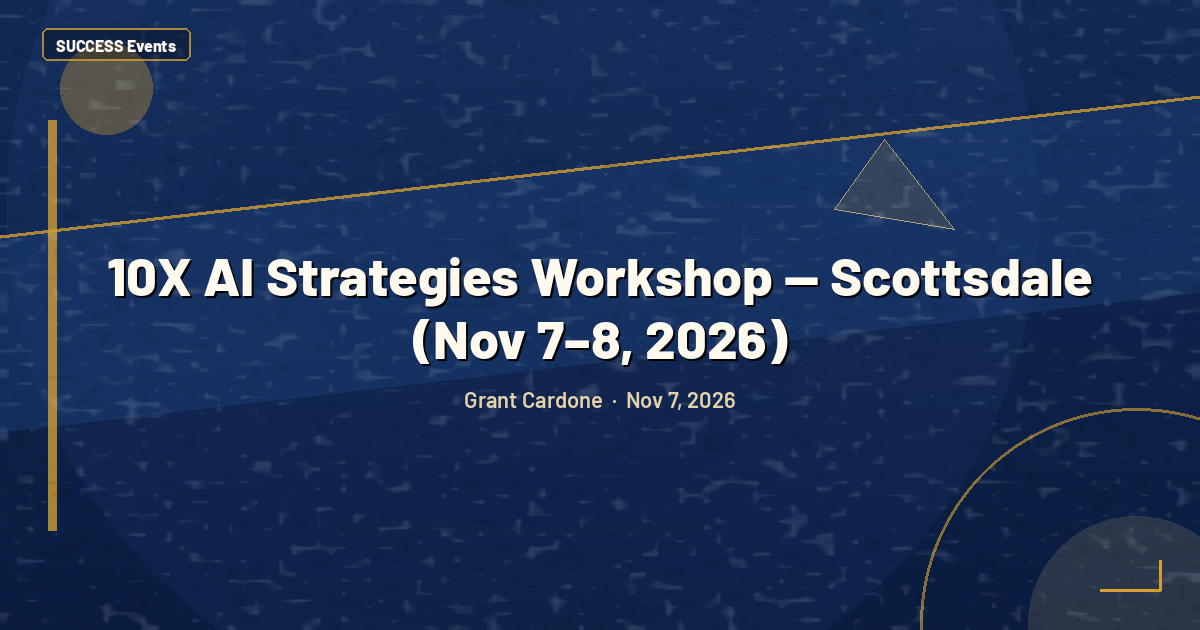 SUCCESS Events

10X AI Strategies Workshop — Scottsdale (Nov 7–8, 2026)

Grant Cardone · Nov 7, 2026